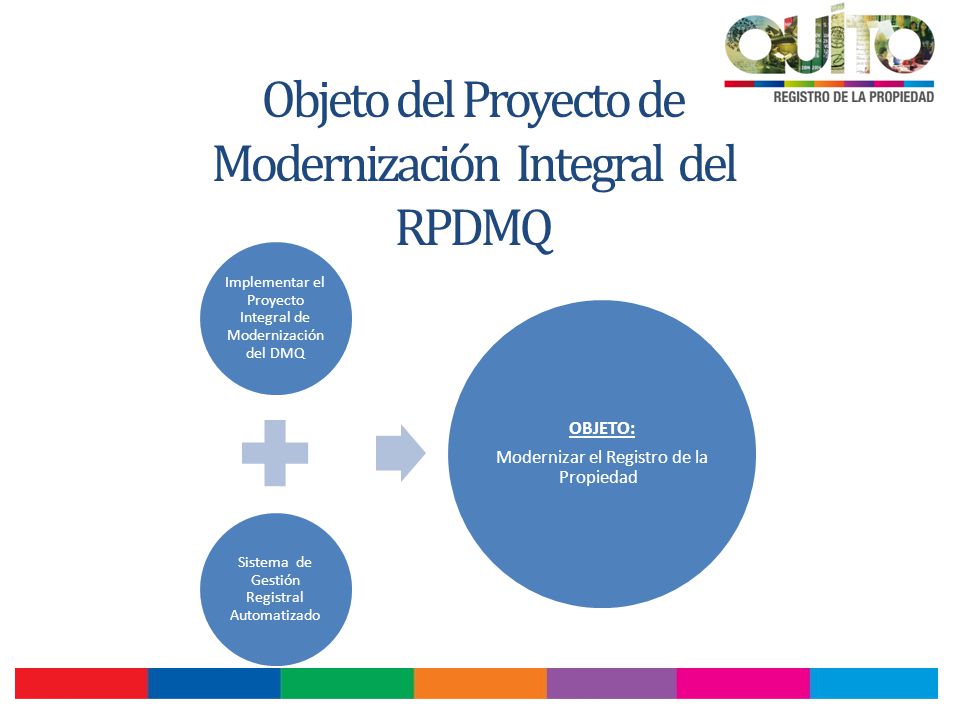 QUITO
REGISTRO DE LA PROPIEDAD

Objeto del Proyecto de Modernización Integral del RPDMQ

Implementar el Proyecto Integral de Modernización del DMQ

Sistema de Gestión Registral Automatizado

OBJETO:

Modernizar el Registro de la Propiedad